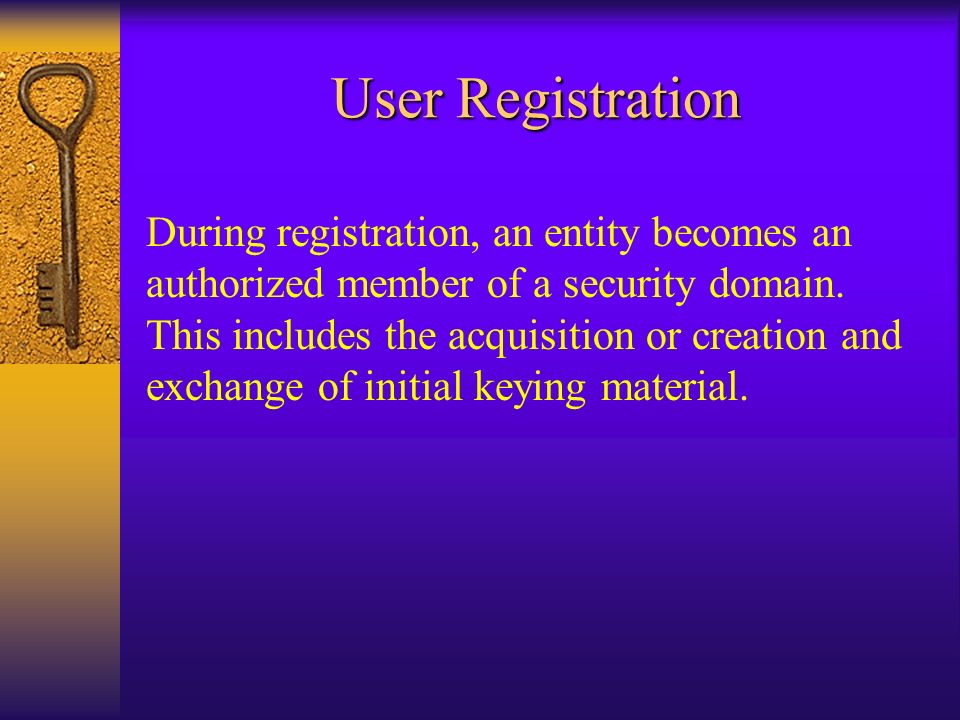 User Registration

During registration, an entity becomes an authorized member of a security domain. This includes the acquisition or creation and exchange of initial keying material.